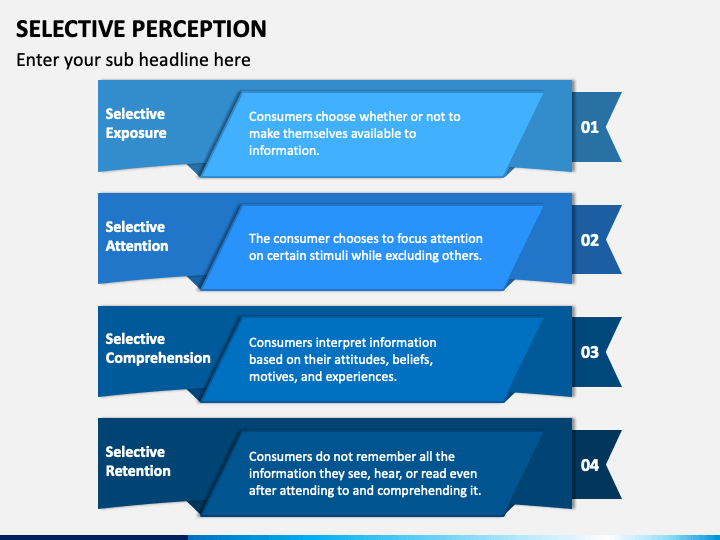 SELECTIVE PERCEPTION

Enter your sub headline here

Selective Exposure

Consumers choose whether or not to make themselves available to information.

01

Selective Attention

The consumer chooses to focus attention on certain stimuli while excluding others.

02

Selective Comprehension

Consumers interpret information based on their attitudes, beliefs, motives, and experiences.

03

Selective Retention

Consumers do not remember all the information they see, hear, or read even after attending to and comprehending it.

04